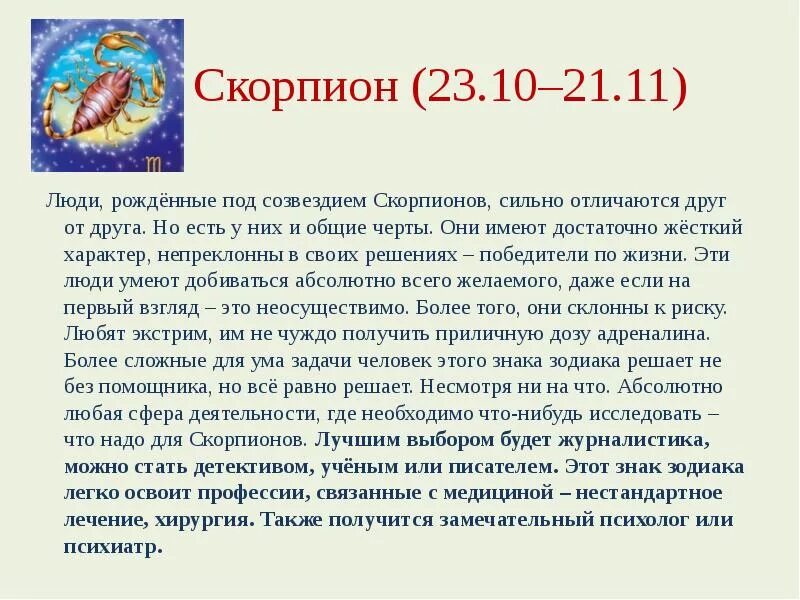 Скорпион (23.10–21.11)

Люди, рождённые под созвездием Скорпионов, сильно отличаются друг от друга. Но есть у них и общие черты. Они имеют достаточно жёсткий характер, непреклонны в своих решениях – победители по жизни. Эти люди умеют добиваться абсолютно всего желаемого, даже если на первый взгляд – это неосуществимо. Более того, они склонны к риску. Любят экстрим, им не чуждо получить приличную дозу адреналина. Более сложные для ума задачи человек этого знака зодиака решает не без помощника, но всё равно решает. Несмотря ни на что. Абсолютно любая сфера деятельности, где необходимо что-нибудь исследовать – что надо для Скорпионов. Лучшим выбором будет журналистика, можно стать детективом, учёным или писателем. Этот знак зодиака легко освоит профессии, связанные с медициной – нестандартное лечение, хирургия. Также получится замечательный психолог или психиатр.